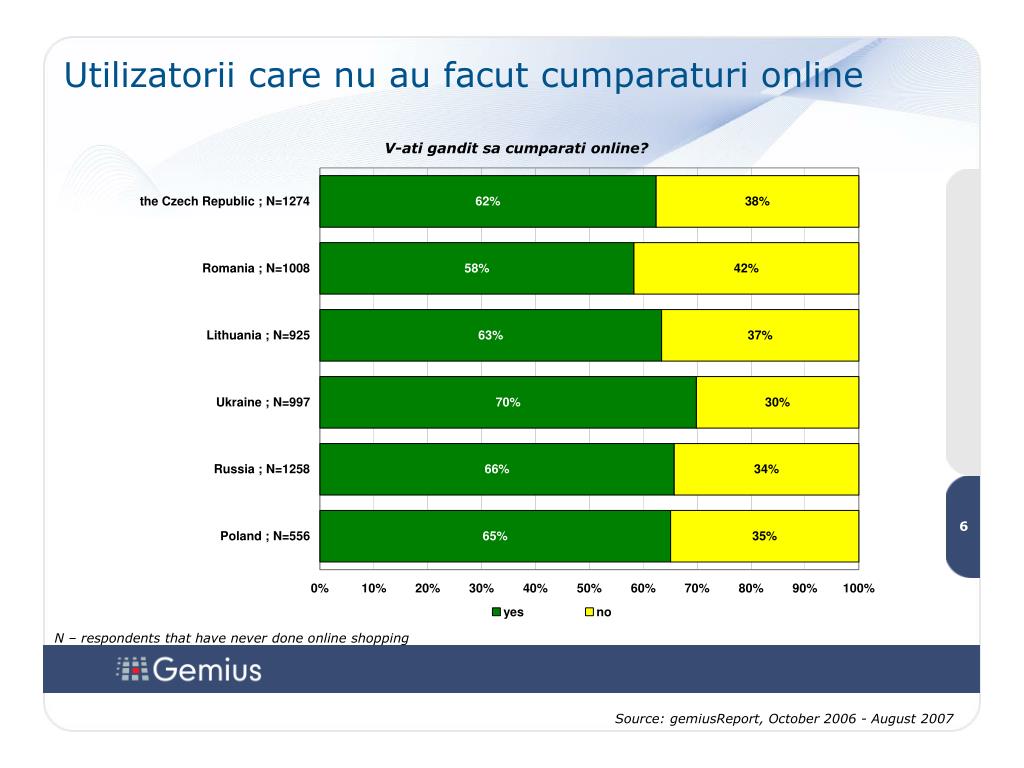 Utilizatorii care nu au facut cumparaturi online

V-ati gandit sa cumparati online?

the Czech Republic ; N=1274 62% 38%

Romania ; N=1008 58% 42%

Lithuania ; N=925 63% 37%

Ukraine ; N=997 70% 30%

Russia ; N=1258 66% 34%

Poland ; N=556 65% 35%

0% 10% 20% 30% 40% 50% 60% 70% 80% 90% 100%

yes no

6

N – respondents that have never done online shopping

Gemius

Source: gemiusReport, October 2006 - August 2007